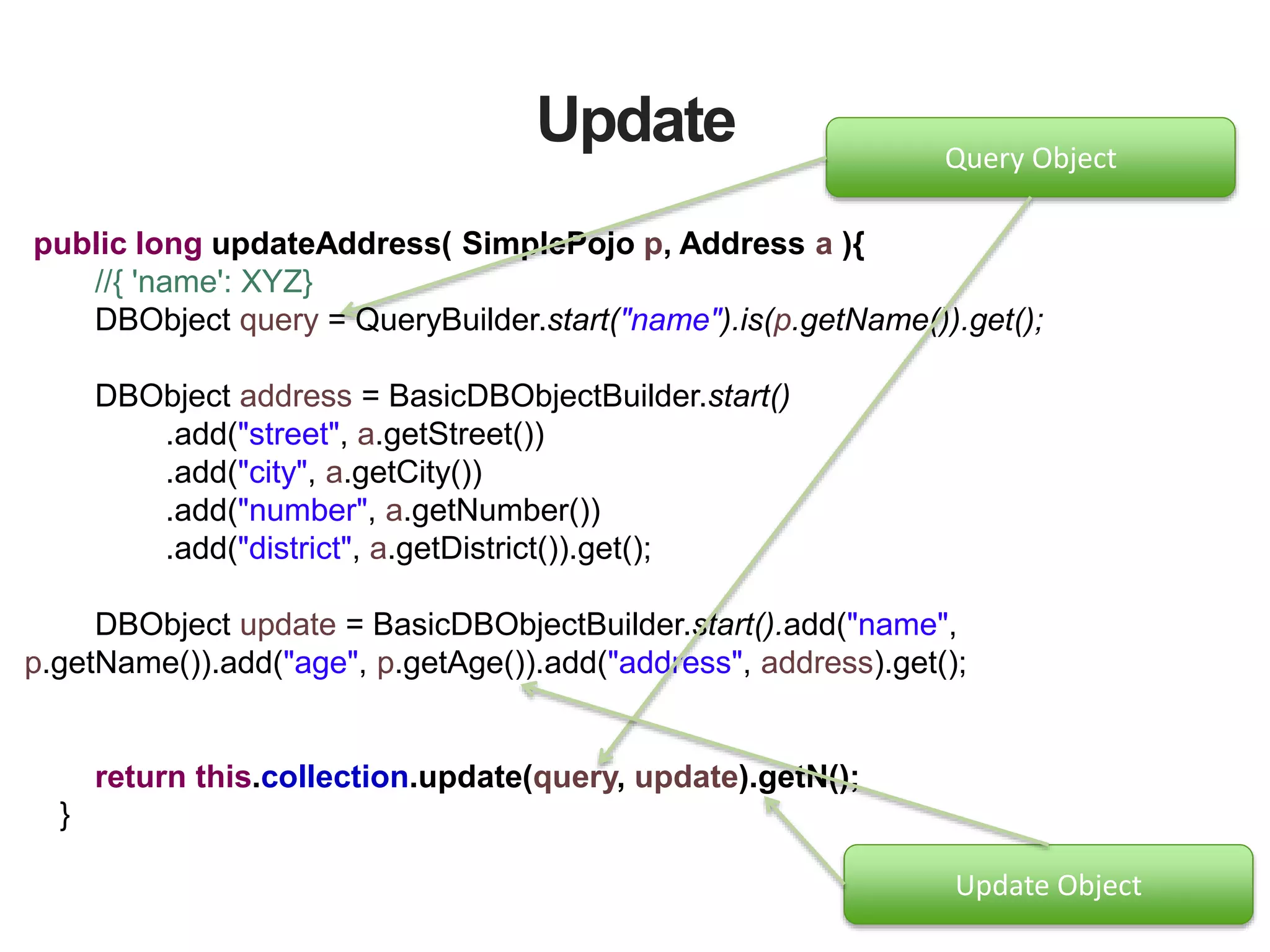 Update

Query Object

public long updateAddress( SimplePojo p, Address a ){
//{ 'name': XYZ}
DBObject query = QueryBuilder.start("name").is(p.getName()).get();

DBObject address = BasicDBObjectBuilder.start()
.add("street", a.getStreet())
.add("city", a.getCity())
.add("number", a.getNumber())
.add("district", a.getDistrict()).get();

DBObject update = BasicDBObjectBuilder.start().add("name", p.getName()).add("age", p.getAge()).add("address", address).get();

return this.collection.update(query, update).getN();
}

Update Object